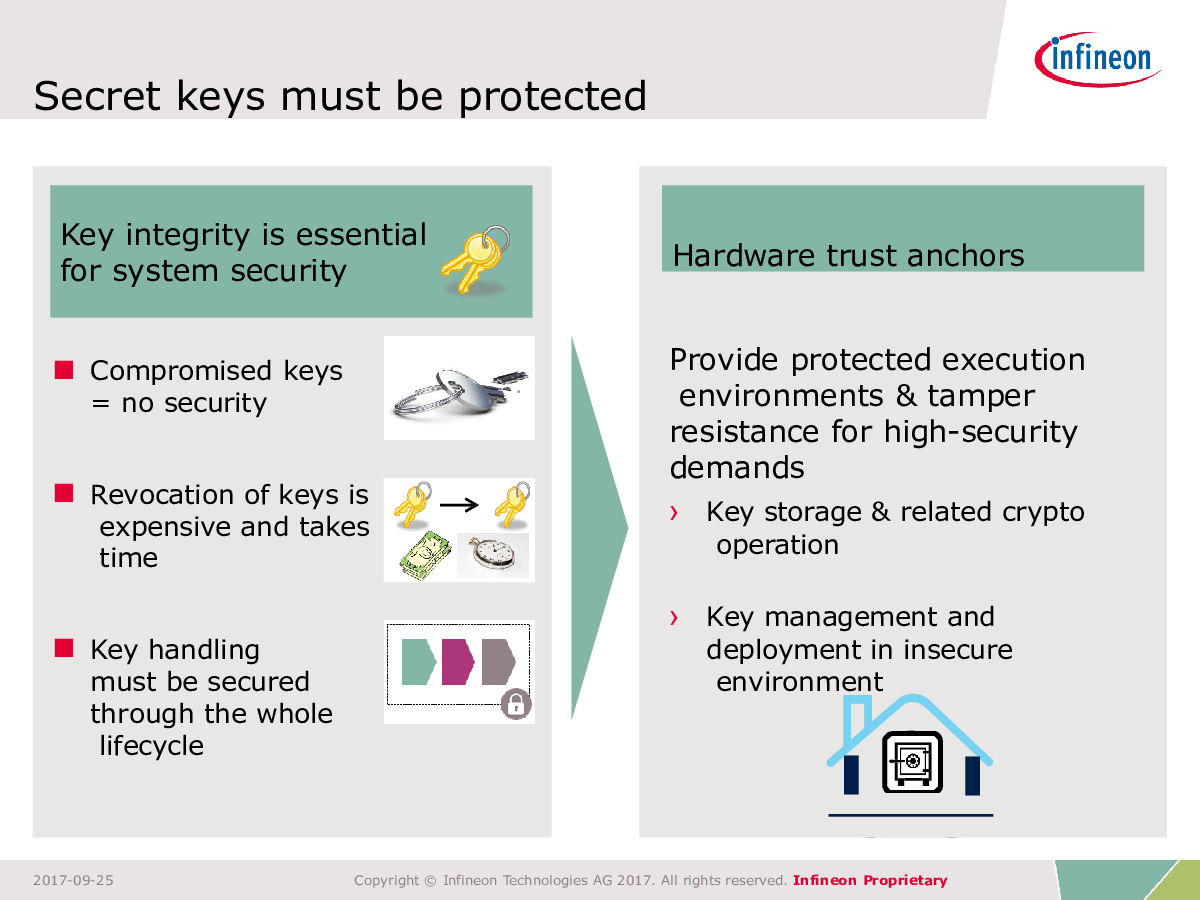 infineon

Secret keys must be protected

Key integrity is essential for system security

Compromised keys = no security

Revocation of keys is expensive and takes time

Key handling must be secured through the whole lifecycle

Hardware trust anchors

Provide protected execution environments & tamper resistance for high-security demands

› Key storage & related crypto operation

› Key management and deployment in insecure environment

2017-09-25

Copyright © Infineon Technologies AG 2017. All rights reserved. Infineon Proprietary